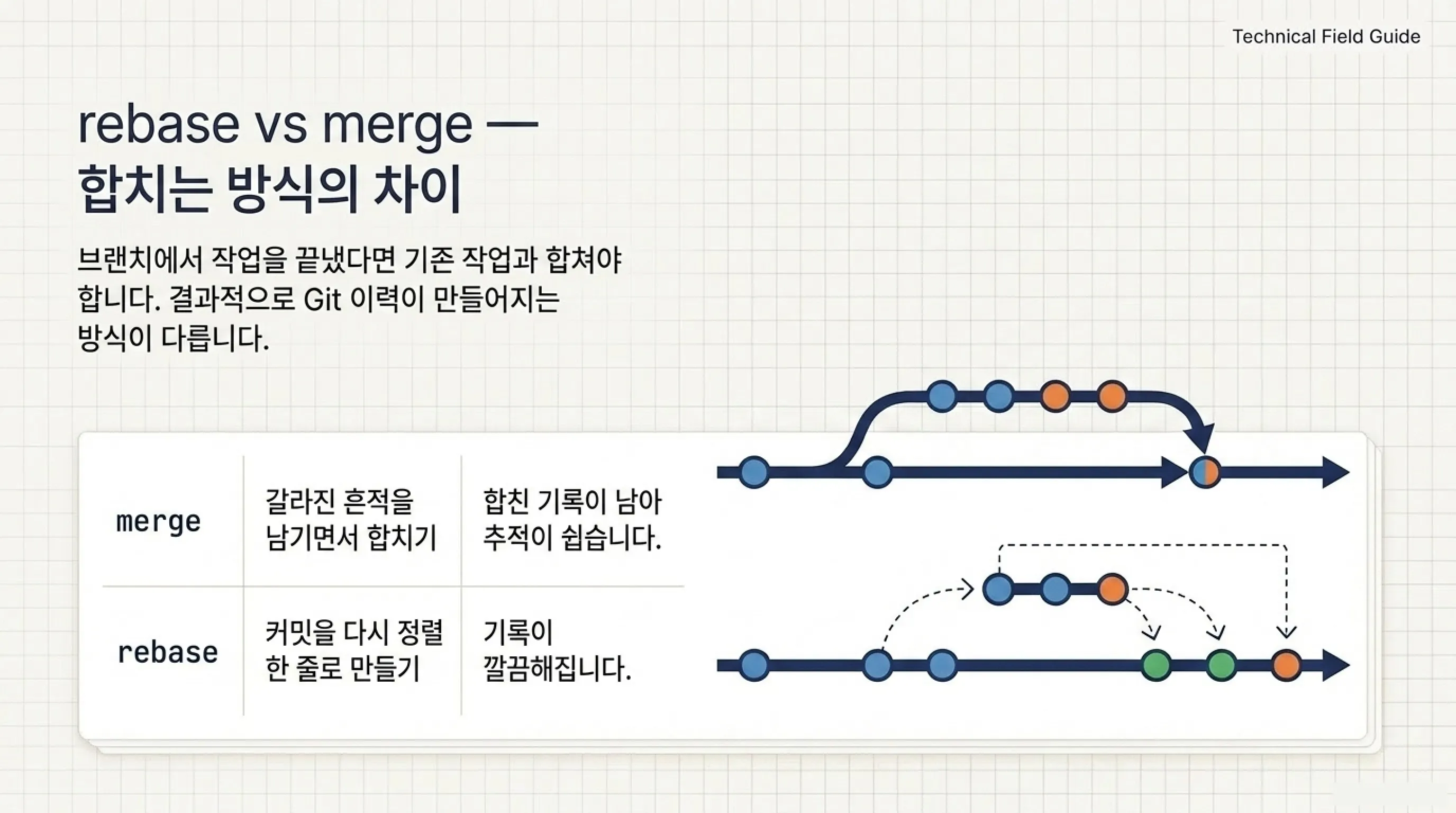 Technical Field Guide

rebase vs merge —
합치는 방식의 차이

브랜치에서 작업을 끝냈다면 기존 작업과 합쳐야 합니다. 결과적으로 Git 이력이 만들어지는 방식이 다릅니다.

| merge | 갈라진 흔적을 남기면서 합치기 | 합친 기록이 남아 추적이 쉽습니다. |
|---|---|---|
| rebase | 커밋을 다시 정렬 한 줄로 만들기 | 기록이 깔끔해집니다. |